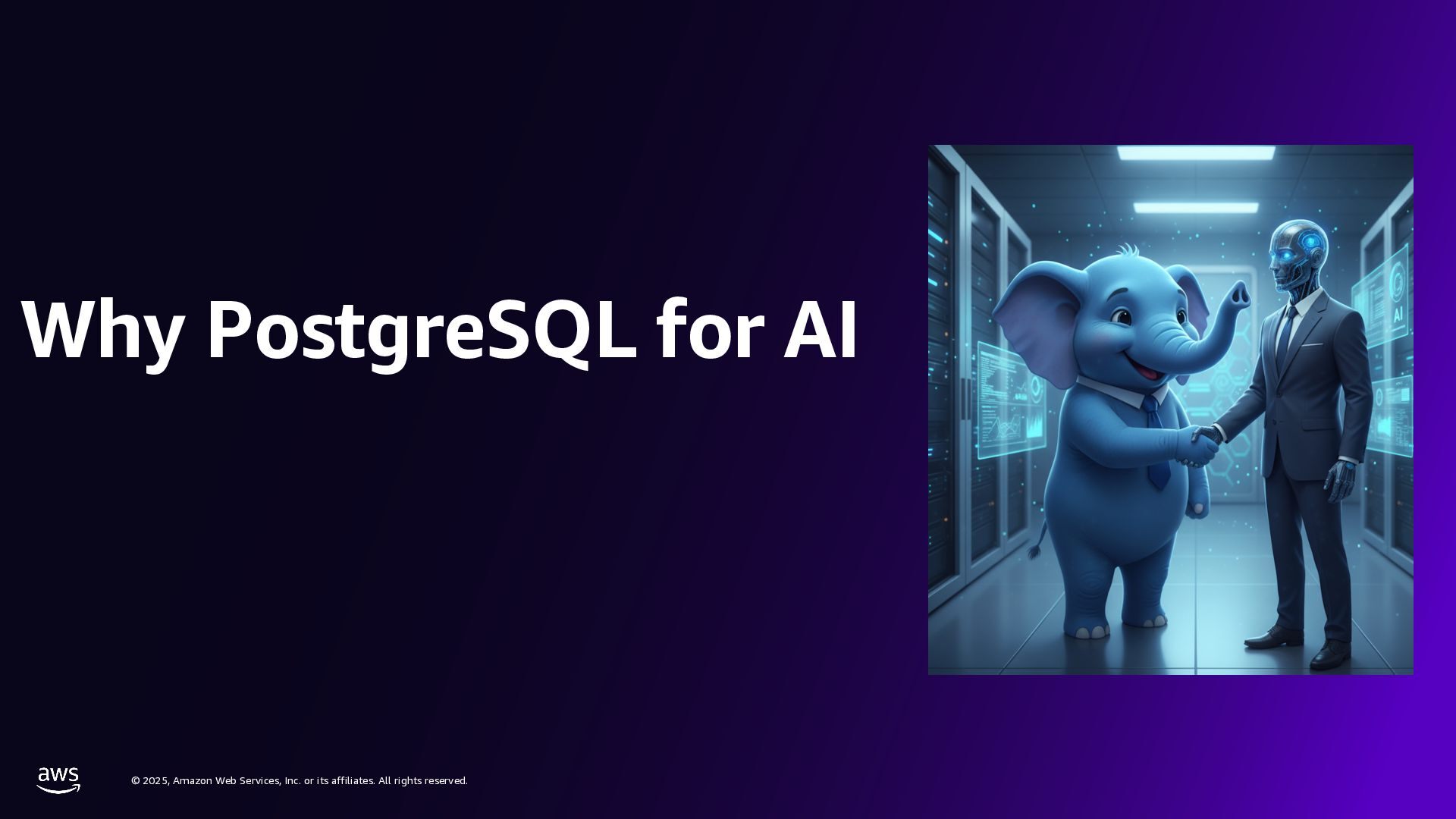 Why PostgreSQL for AI

AI

AI

aws

© 2025, Amazon Web Services, Inc. or its affiliates. All rights reserved.